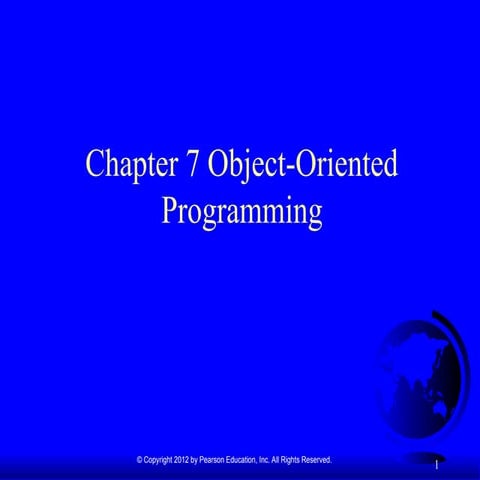 Chapter 7 Object-Oriented Programming

© Copyright 2012 by Pearson Education, Inc. All Rights Reserved.

1